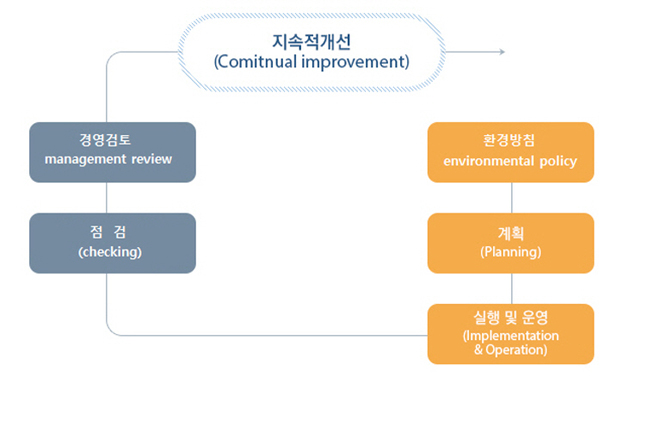 지속적개선
(Comitnual improvement)

경영검토
management review

점 검
(checking)

환경방침
environmental policy

계획
(Planning)

실행 및 운영
(Implementation & Operation)